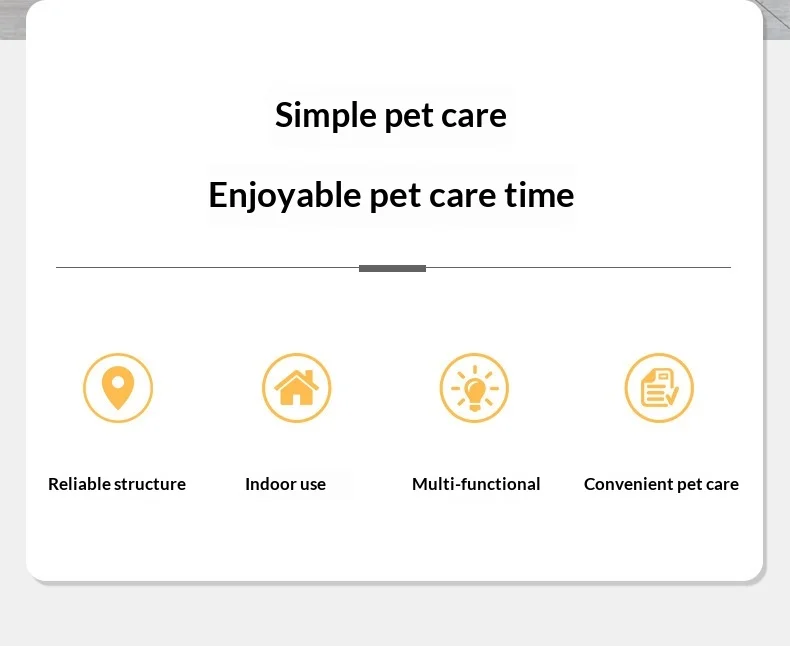 Simple pet care

Enjoyable pet care time

Reliable structure

Indoor use

Multi-functional

Convenient pet care